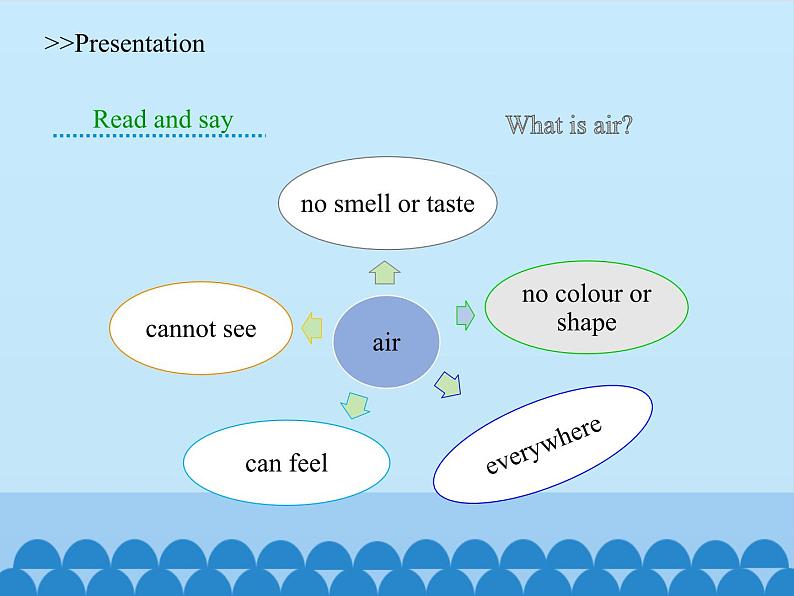 >>Presentation

Read and say

What is air?

no smell or taste

cannot see

air

no colour or shape

can feel

everywhere